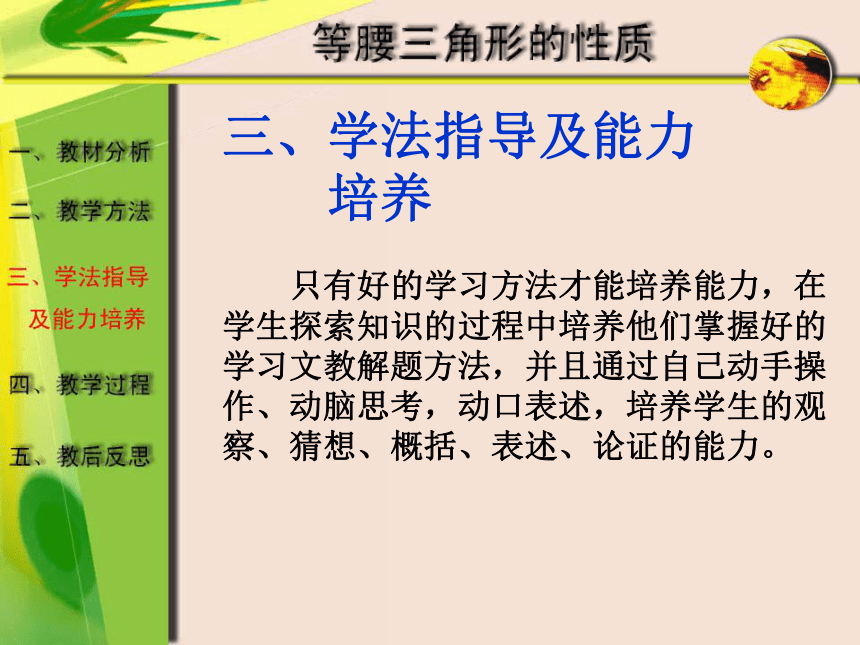 等腰三角形的性质

一、教材分析

二、教学方法

三、学法指导及能力培养

四、教学过程

五、教后反思

三、学法指导及能力培养

只有好的学习方法才能培养能力，在学生探索知识的过程中培养他们掌握好的学习文教解题方法，并且通过自己动手操作、动脑思考，动口表述，培养学生的观察、猜想、概括、表述、论证的能力。